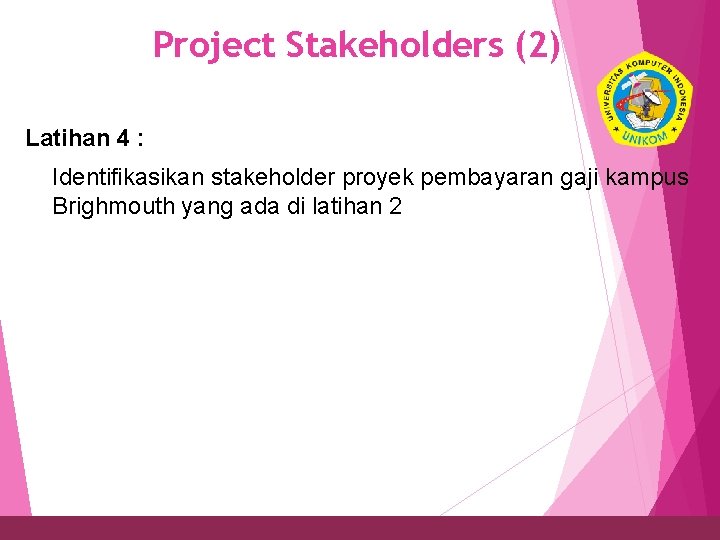 Project Stakeholders (2)

UNIVERSITAS KOMPUTER INDONESIA
UNIKOM

Latihan 4 :

Identifikasikan stakeholder proyek pembayaran gaji kampus Brighmouth yang ada di latihan 2